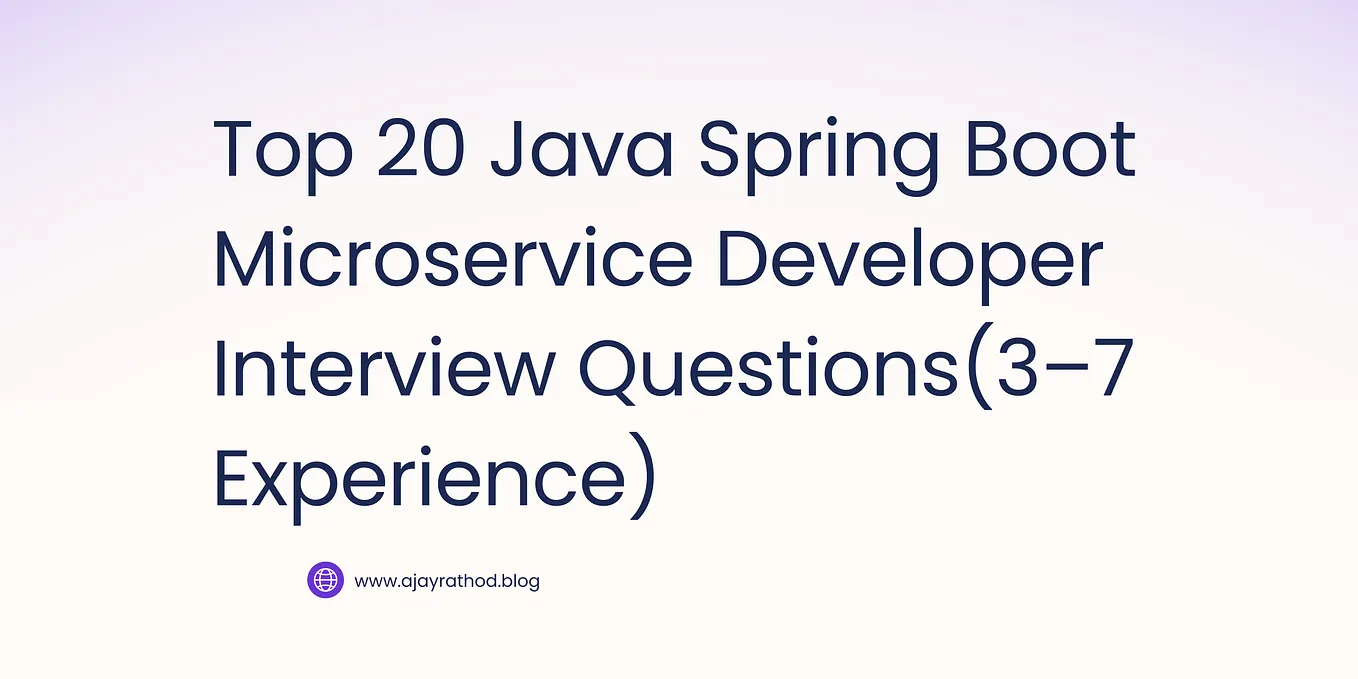 Top 20 Java Spring Boot Microservice Developer Interview Questions(3–7 Experience)

www.ajayrathod.blog